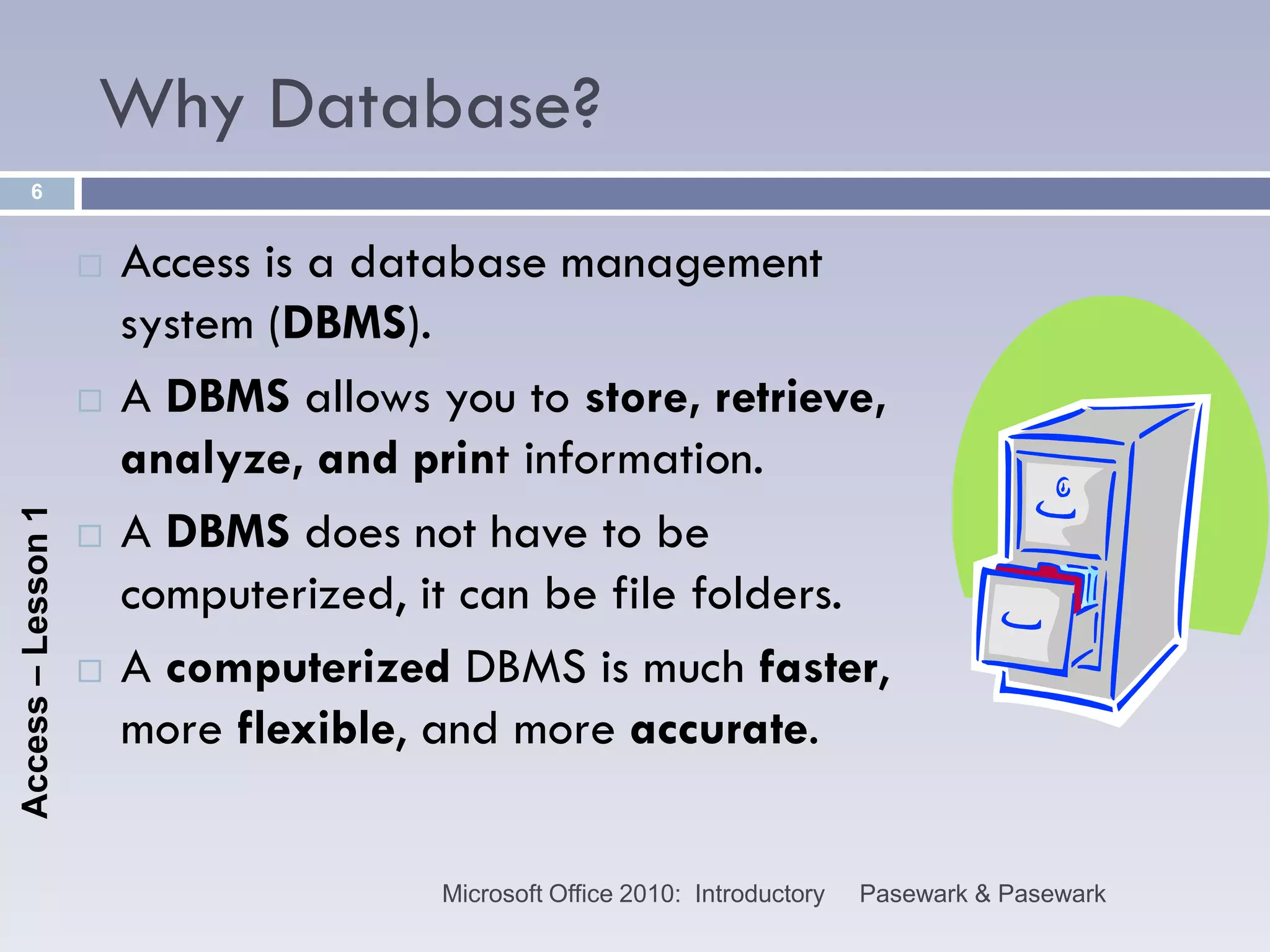 Why Database?

6

Access is a database management system (DBMS).

A DBMS allows you to store, retrieve, analyze, and print information.

A DBMS does not have to be computerized, it can be file folders.

A computerized DBMS is much faster, more flexible, and more accurate.

Access – Lesson 1

Microsoft Office 2010: Introductory Pasewark & Pasewark